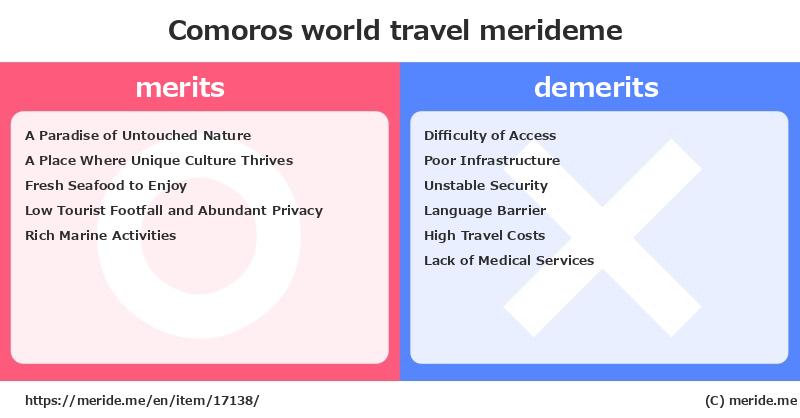 Comoros world travel merideme

merits

A Paradise of Untouched Nature
A Place Where Unique Culture Thrives
Fresh Seafood to Enjoy
Low Tourist Footfall and Abundant Privacy
Rich Marine Activities

demerits

Difficulty of Access
Poor Infrastructure
Unstable Security
Language Barrier
High Travel Costs
Lack of Medical Services

https://meride.me/en/item/17138/

(C) meride.me